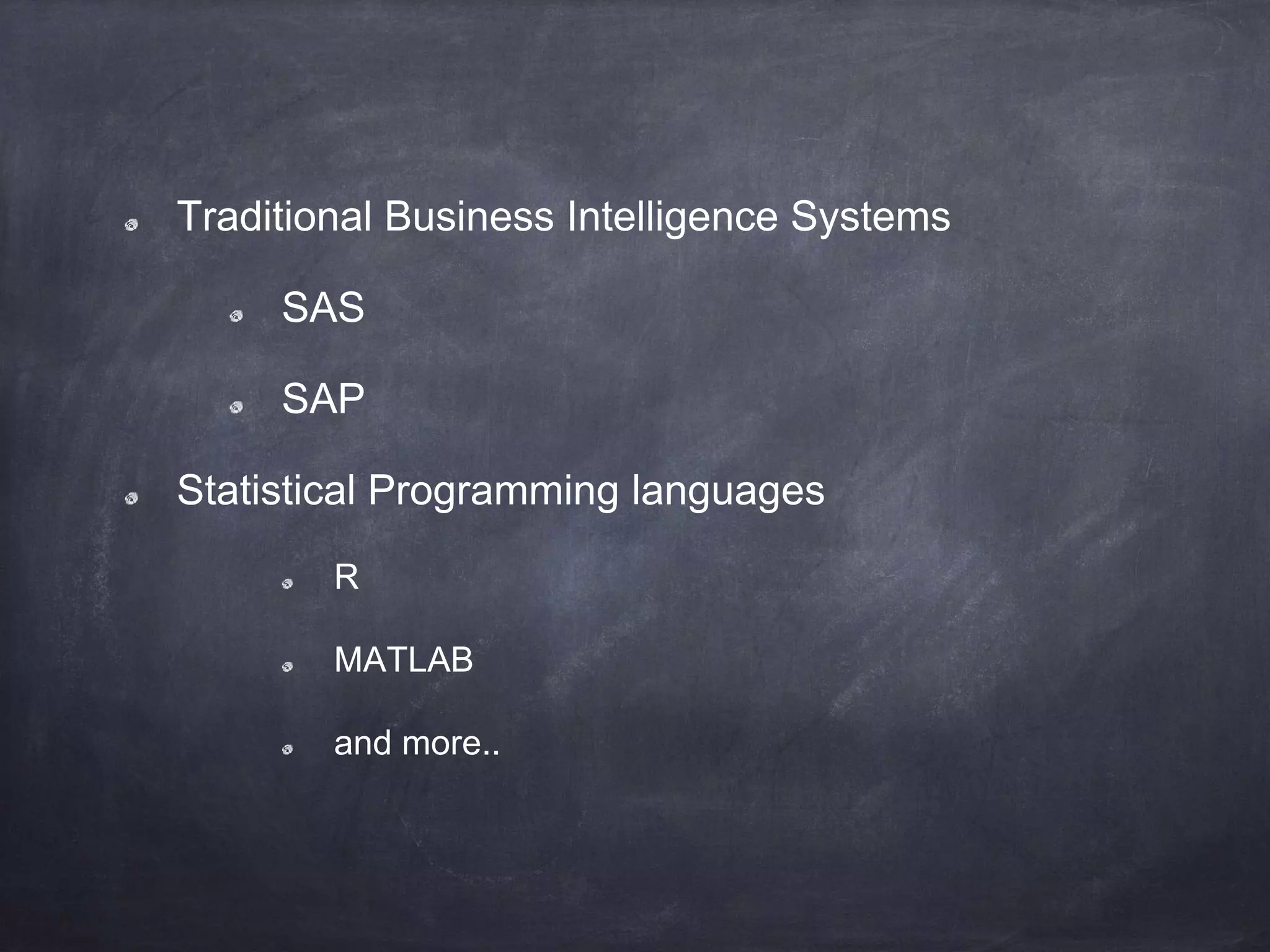 Traditional Business Intelligence Systems

SAS

SAP

Statistical Programming languages

R

MATLAB

and more..